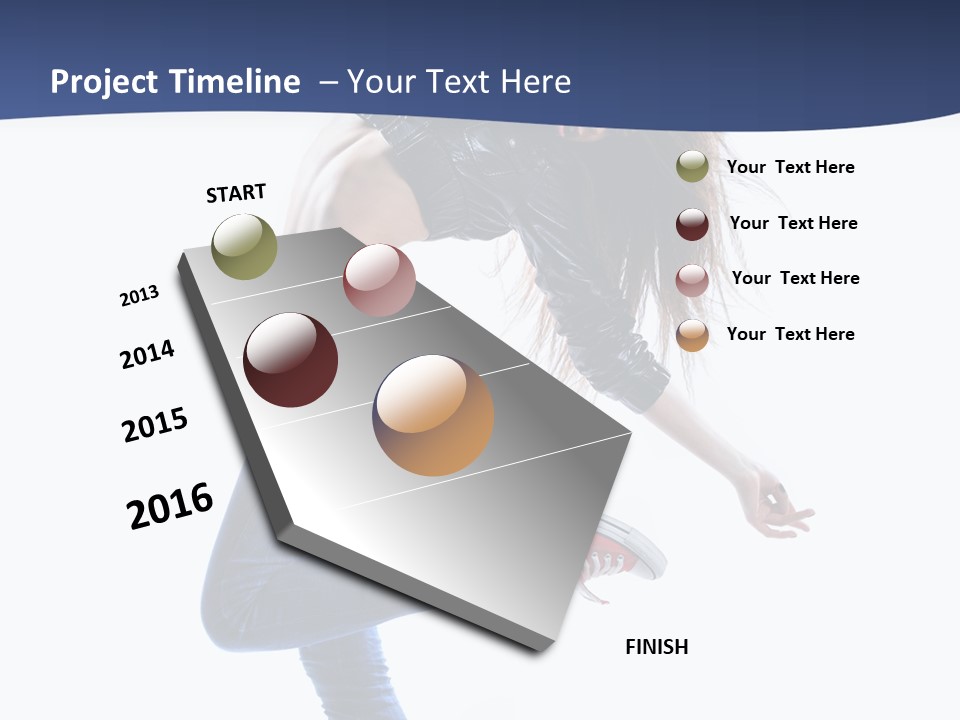 Project Timeline – Your Text Here

START

2013

2014

2015

2016

FINISH

Your Text Here

Your Text Here

Your Text Here

Your Text Here